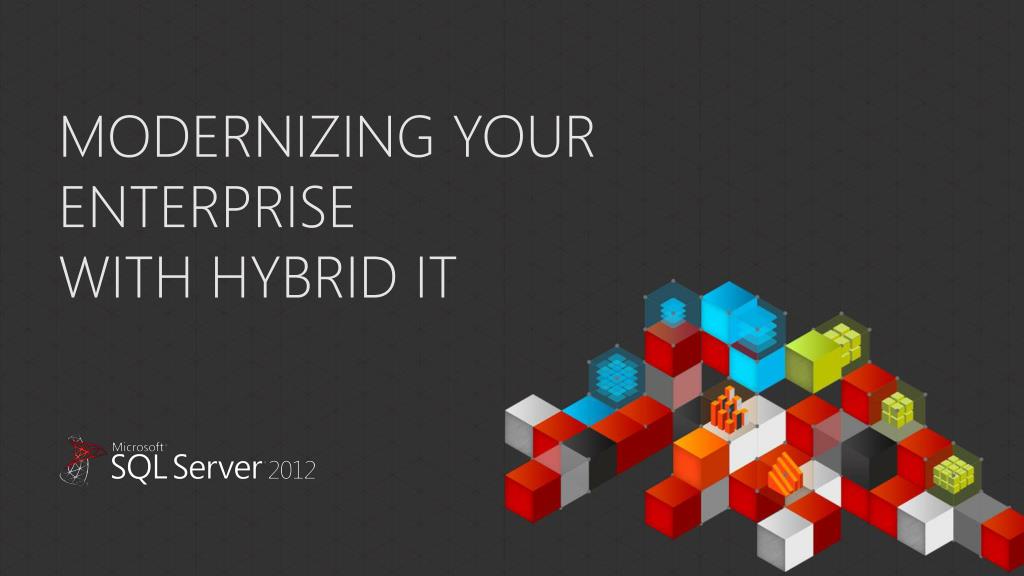 MODERNIZING YOUR ENTERPRISE WITH HYBRID IT

Microsoft
SQL Server 2012